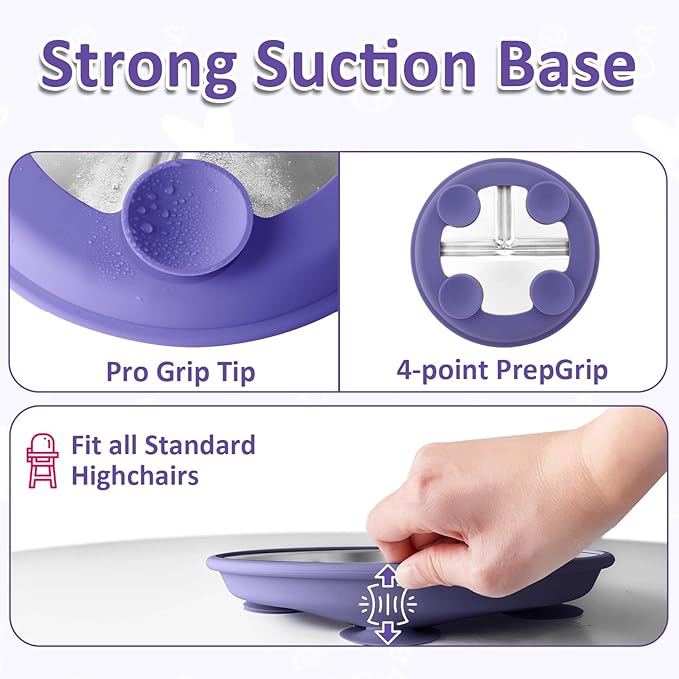 Strong Suction Base

Pro Grip Tip

4-point PrepGrip

Fit all Standard Highchairs